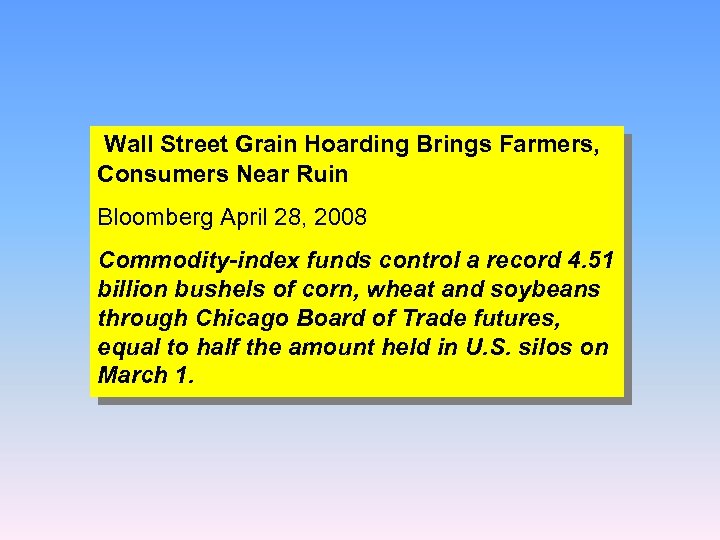 Wall Street Grain Hoarding Brings Farmers, Consumers Near Ruin

Bloomberg April 28, 2008

Commodity-index funds control a record 4.51 billion bushels of corn, wheat and soybeans through Chicago Board of Trade futures, equal to half the amount held in U.S. silos on March 1.